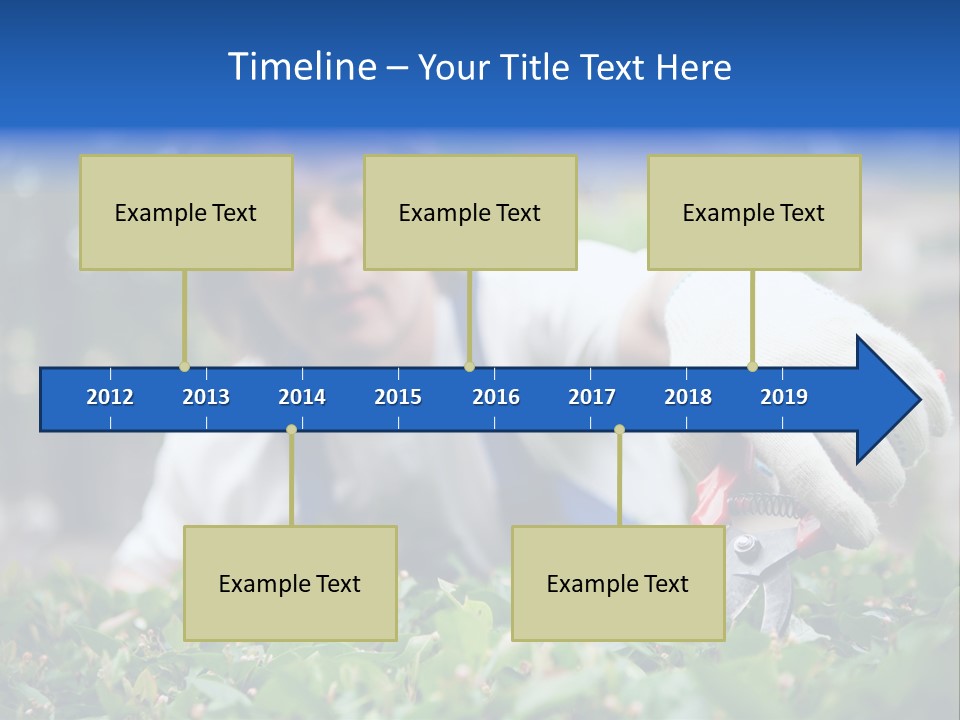 Timeline – Your Title Text Here

Example Text

Example Text

Example Text

2012 2013 2014 2015 2016 2017 2018 2019

Example Text

Example Text